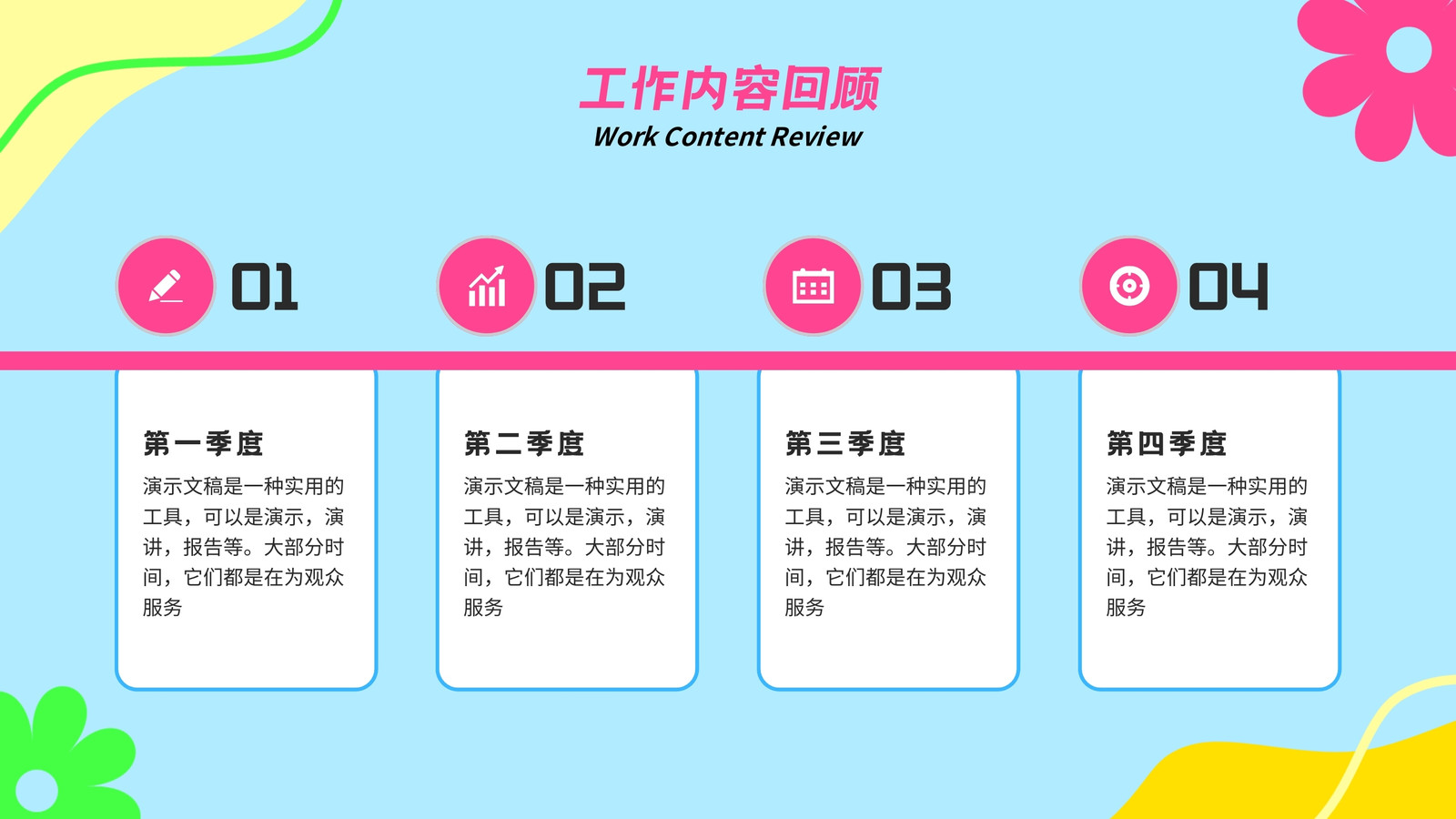 工作内容回顾
Work Content Review

01

第一季度
演示文稿是一种实用的工具，可以是演示，演讲，报告等。大部分时间，它们都是在为观众服务

02

第二季度
演示文稿是一种实用的工具，可以是演示，演讲，报告等。大部分时间，它们都是在为观众服务

03

第三季度
演示文稿是一种实用的工具，可以是演示，演讲，报告等。大部分时间，它们都是在为观众服务

04

第四季度
演示文稿是一种实用的工具，可以是演示，演讲，报告等。大部分时间，它们都是在为观众服务